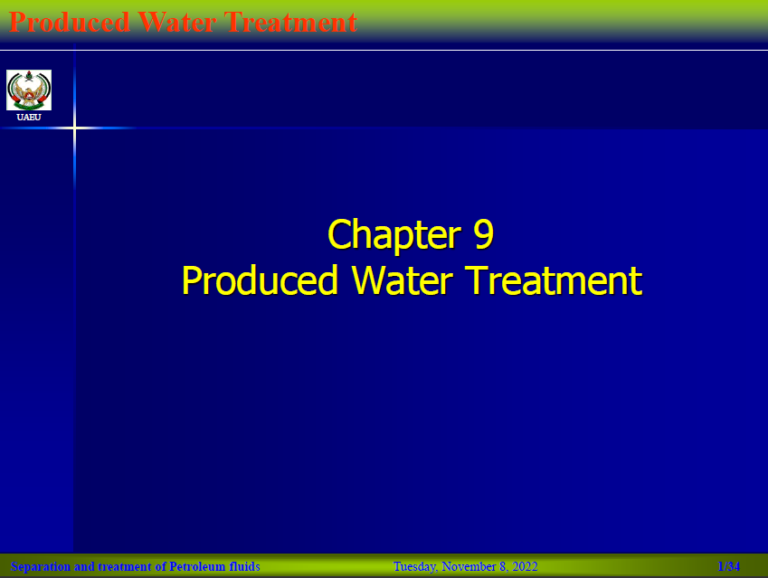 Produced Water Treatment

UAEU

Chapter 9
Produced Water Treatment

Separation and treatment of Petroleum fluids

Tuesday, November 8, 2022

1/34